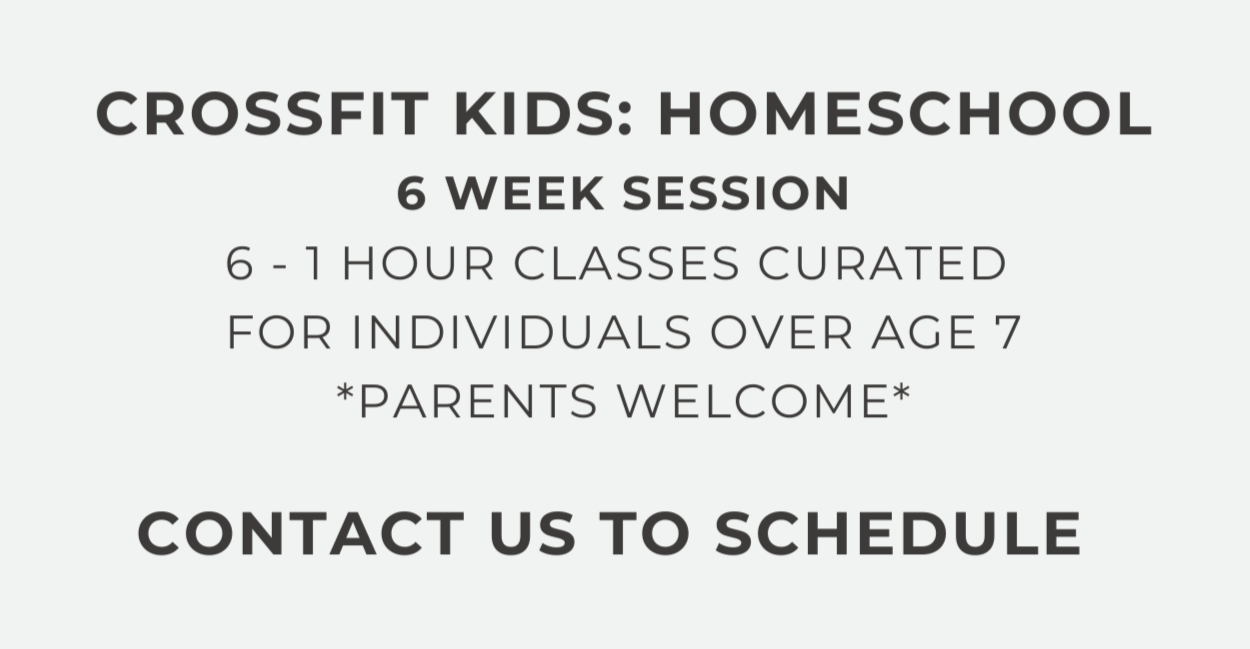 CROSSFIT KIDS: HOMESCHOOL
6 WEEK SESSION
6 - 1 HOUR CLASSES CURATED FOR INDIVIDUALS OVER AGE 7
\*PARENTS WELCOME\*

CONTACT US TO SCHEDULE